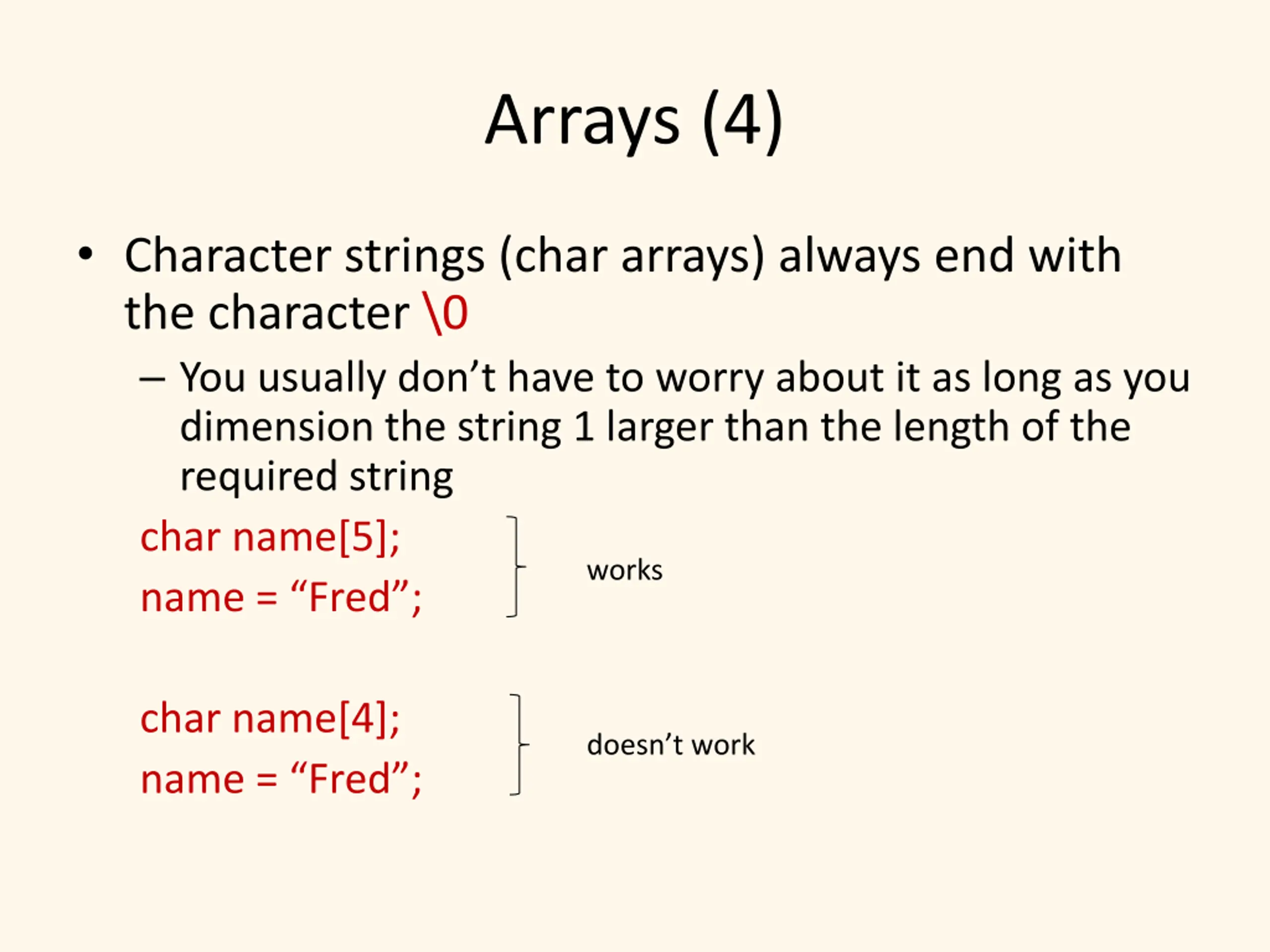 Arrays (4)

• Character strings (char arrays) always end with the character \0

– You usually don’t have to worry about it as long as you dimension the string 1 larger than the length of the required string

char name[5];
name = “Fred”;

works

char name[4];
name = “Fred”;

doesn’t work